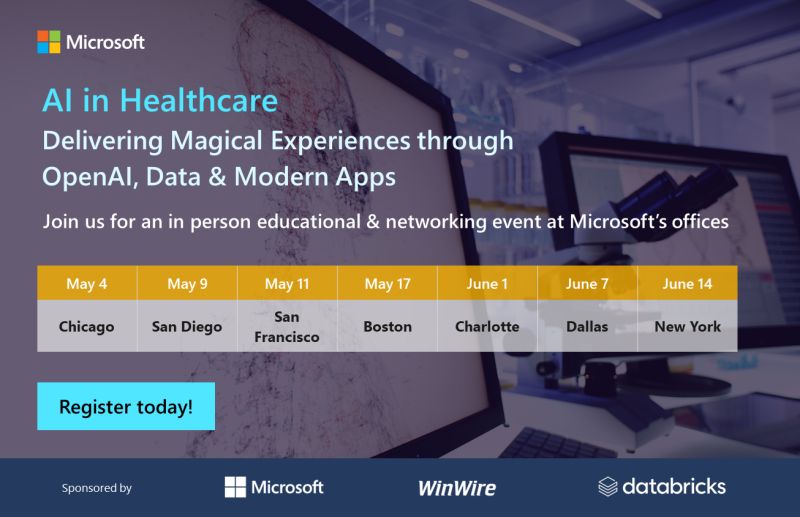 Microsoft

AI in Healthcare

Delivering Magical Experiences through OpenAI, Data & Modern Apps

Join us for an in person educational & networking event at Microsoft's offices

| May 4 | May 9 | May 11 | May 17 | June 1 | June 7 | June 14 |
|---|---|---|---|---|---|---|
| Chicago | San Diego | San Francisco | Boston | Charlotte | Dallas | New York |

Register today!

Sponsored by Microsoft WinWire databricks